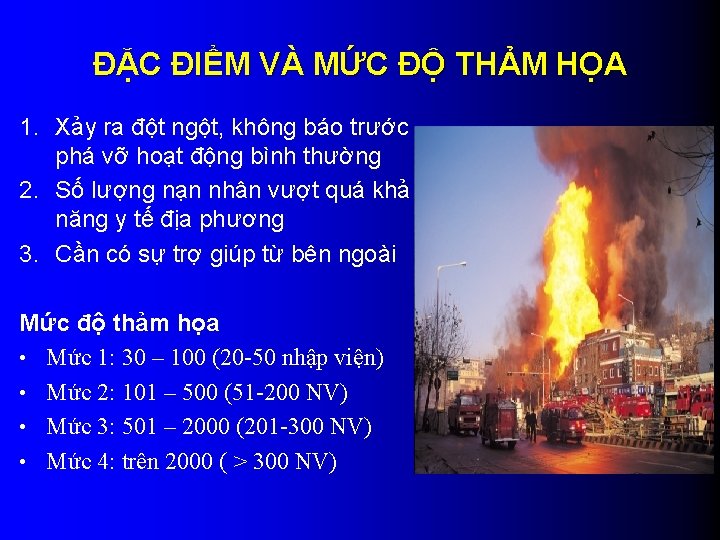 ĐẶC ĐIỂM VÀ MỨC ĐỘ THẢM HỌA

1. Xảy ra đột ngột, không báo trước phá vỡ hoạt động bình thường
2. Số lượng nạn nhân vượt quá khả năng y tế địa phương
3. Cần có sự trợ giúp từ bên ngoài

Mức độ thảm họa
• Mức 1: 30 – 100 (20-50 nhập viện)
• Mức 2: 101 – 500 (51-200 NV)
• Mức 3: 501 – 2000 (201-300 NV)
• Mức 4: trên 2000 ( > 300 NV)